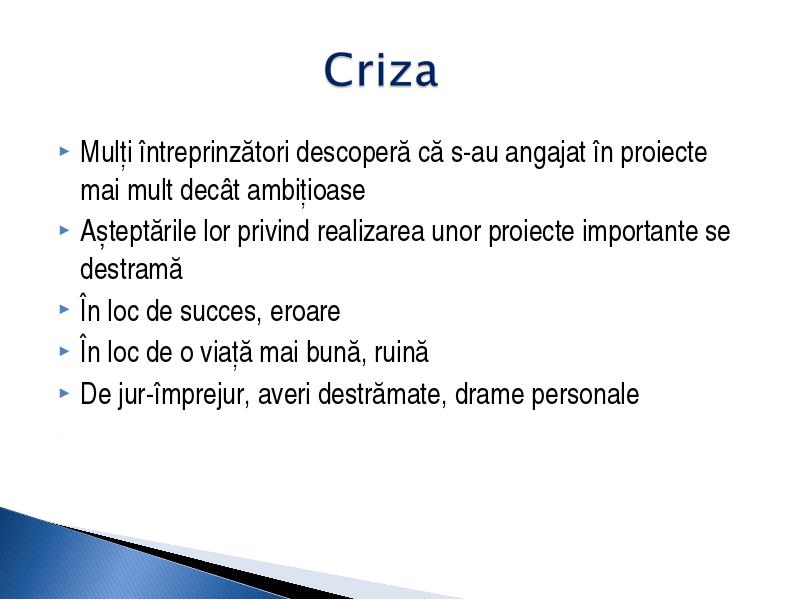 Criza

▸ Mulți întreprinzători descoperă că s-au angajat în proiecte mai mult decât ambițioase
▸ Așteptările lor privind realizarea unor proiecte importante se destramă
▸ În loc de succes, eroare
▸ În loc de o viață mai bună, ruină
▸ De jur-împrejur, averi destrămate, drame personale